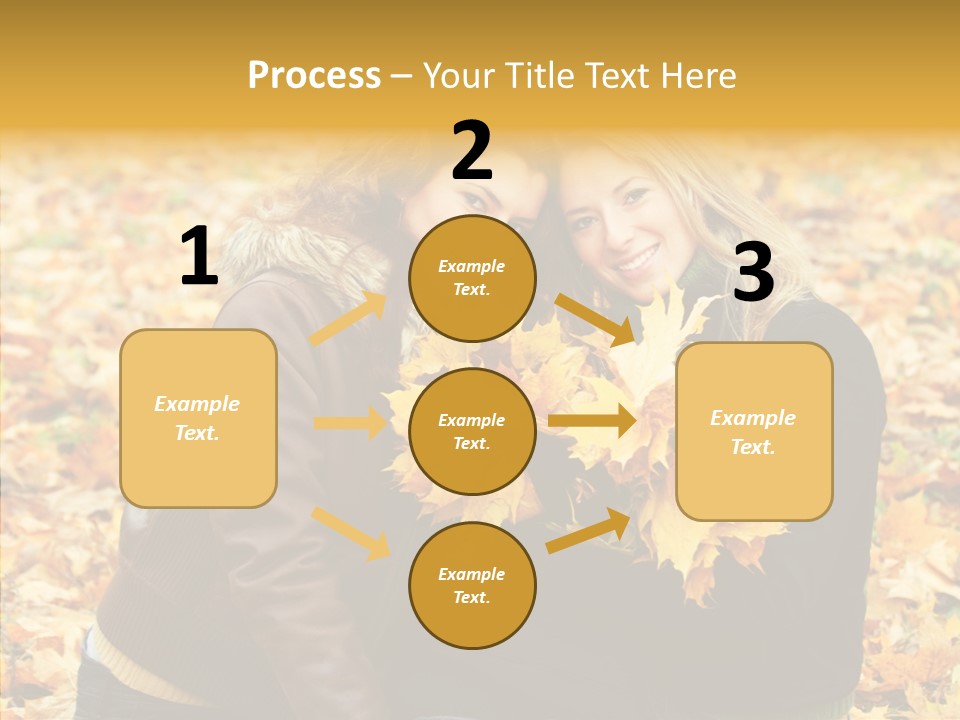 Process – Your Title Text Here

1

Example Text.

2

Example Text.

Example Text.

Example Text.

3

Example Text.